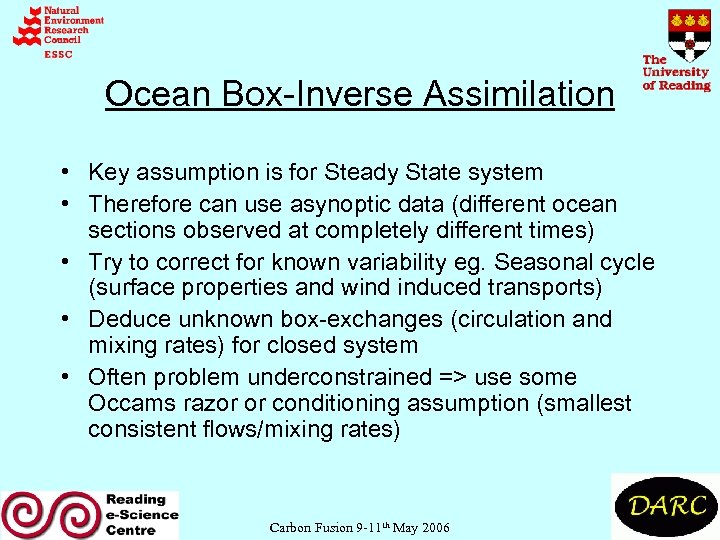 Natural Environment Research Council
ESSC

The University of Reading

Ocean Box-Inverse Assimilation

• Key assumption is for Steady State system
• Therefore can use asynoptic data (different ocean sections observed at completely different times)
• Try to correct for known variability eg. Seasonal cycle (surface properties and wind induced transports)
• Deduce unknown box-exchanges (circulation and mixing rates) for closed system
• Often problem underconstrained => use some Occams razor or conditioning assumption (smallest consistent flows/mixing rates)

Reading e-Science Centre

Carbon Fusion 9-11$^{th}$ May 2006

DARC